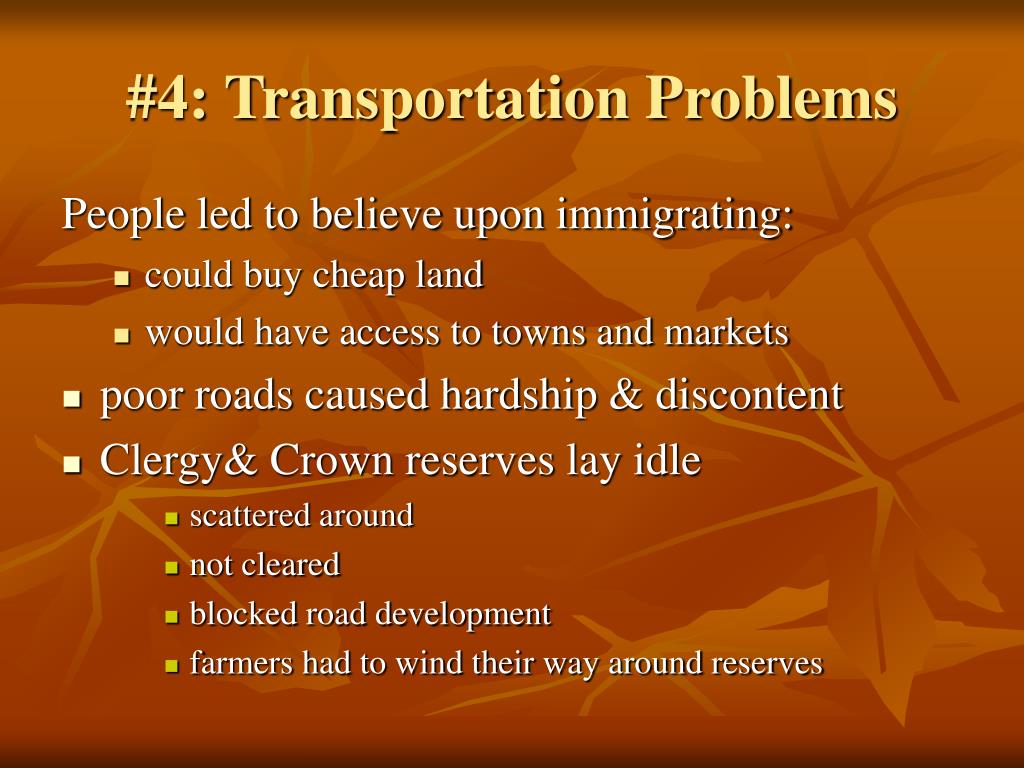 #4: Transportation Problems

People led to believe upon immigrating:

- could buy cheap land
- would have access to towns and markets

- poor roads caused hardship & discontent
- Clergy& Crown reserves lay idle
  - scattered around
  - not cleared
  - blocked road development
  - farmers had to wind their way around reserves